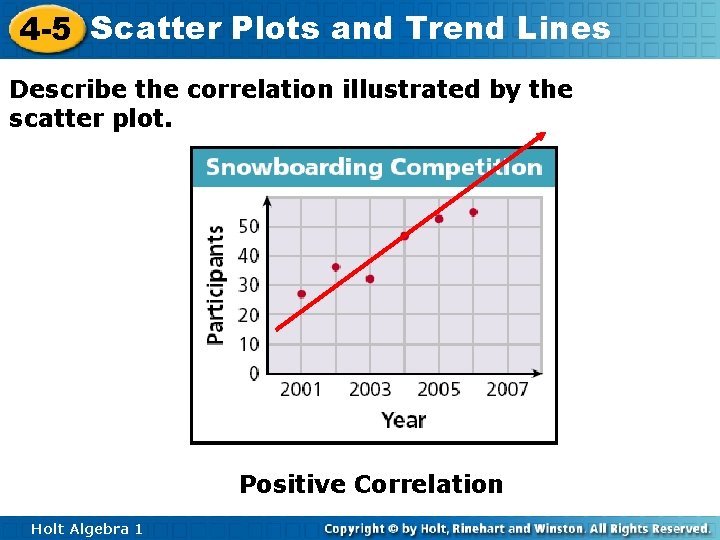 4-5 Scatter Plots and Trend Lines

Describe the correlation illustrated by the scatter plot.

Snowboarding Competition

Participants

50
40
30
20
10
0

2001 2003 2005 2007

Year

Positive Correlation

Holt Algebra 1

Copyright © by Holt, Rinehart and Winston. All Rights Reserved.